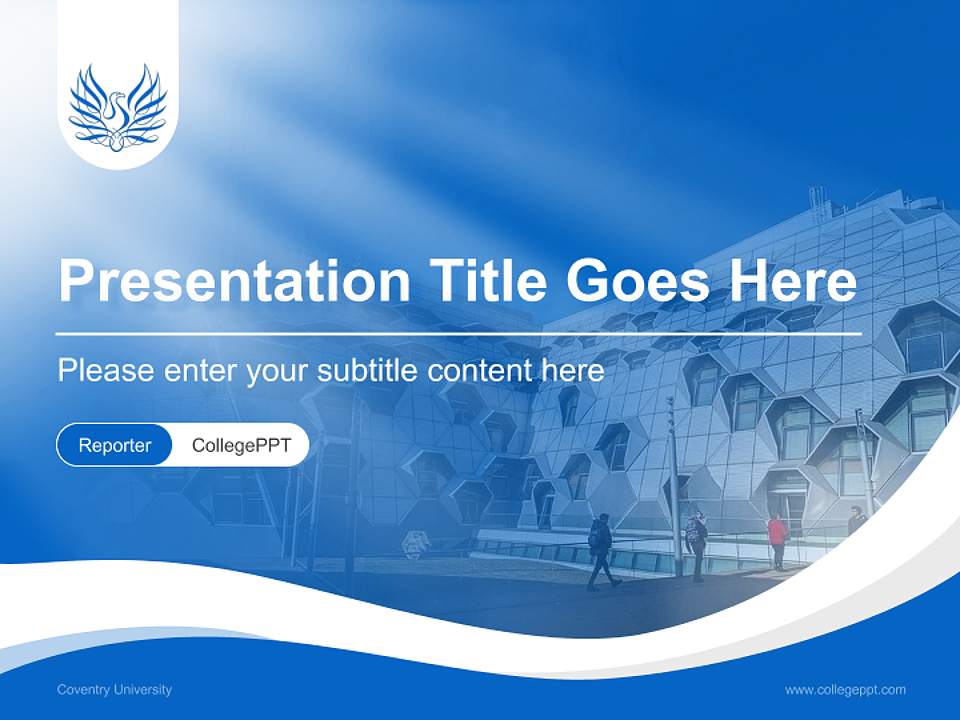 Presentation Title Goes Here

Please enter your subtitle content here

Reporter CollegePPT

Coventry University

www.collegeppt.com